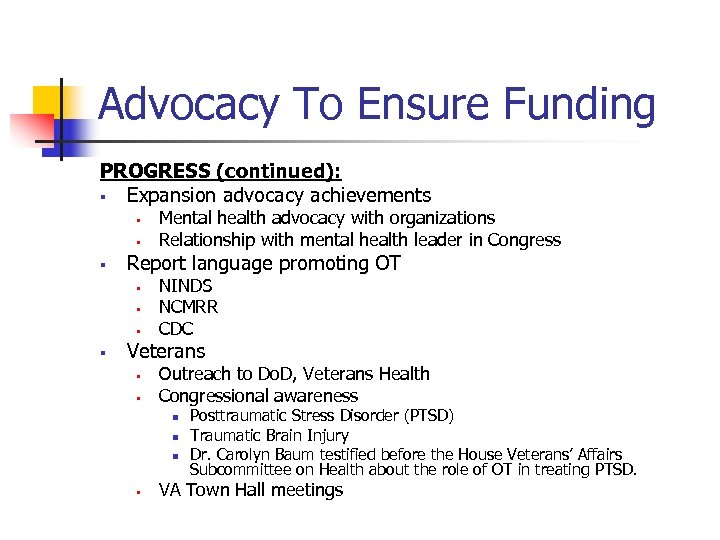 Advocacy To Ensure Funding

PROGRESS (continued):

- Expansion advocacy achievements
  - Mental health advocacy with organizations
  - Relationship with mental health leader in Congress
- Report language promoting OT
  - NINDS
  - NCMRR
  - CDC
- Veterans
  - Outreach to DoD, Veterans Health
  - Congressional awareness
    - Posttraumatic Stress Disorder (PTSD)
    - Traumatic Brain Injury
    - Dr. Carolyn Baum testified before the House Veterans' Affairs Subcommittee on Health about the role of OT in treating PTSD.
  - VA Town Hall meetings